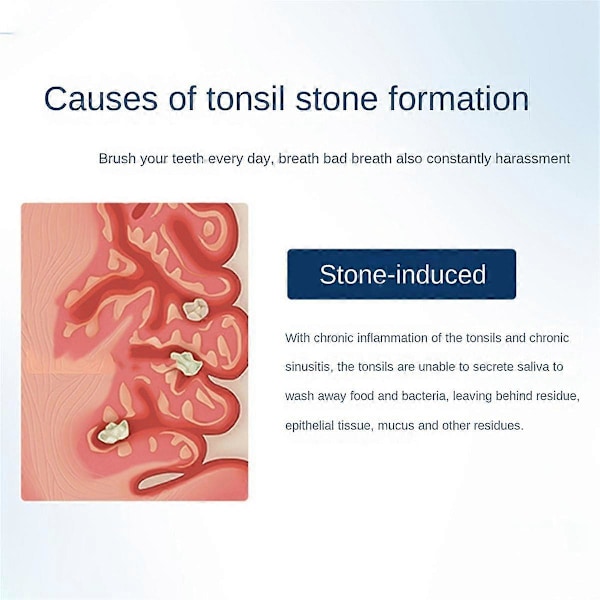 Causes of tonsil stone formation

Brush your teeth every day, breath bad breath also constantly harassment

Stone-induced

With chronic inflammation of the tonsils and chronic sinusitis, the tonsils are unable to secrete saliva to wash away food and bacteria, leaving behind residue, epithelial tissue, mucus and other residues.